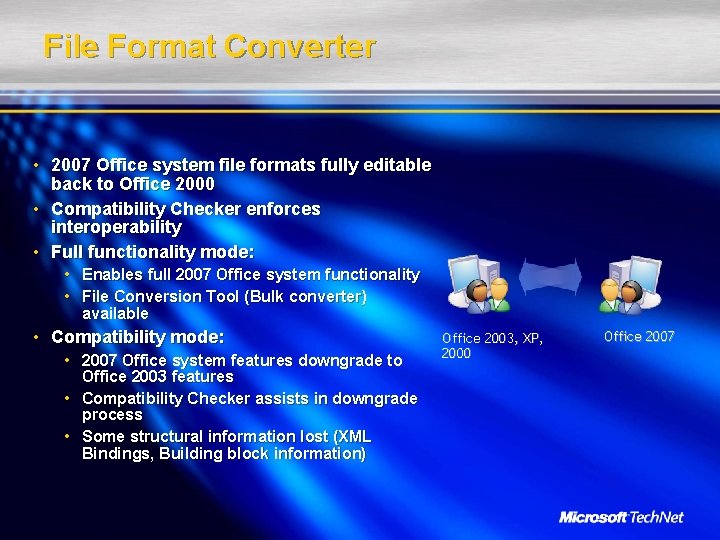 File Format Converter

• 2007 Office system file formats fully editable back to Office 2000
• Compatibility Checker enforces interoperability
• Full functionality mode:
  • Enables full 2007 Office system functionality
  • File Conversion Tool (Bulk converter) available
• Compatibility mode:
  • 2007 Office system features downgrade to Office 2003 features
  • Compatibility Checker assists in downgrade process
  • Some structural information lost (XML Bindings, Building block information)

Office 2003, XP, 2000

Office 2007

Microsoft TechNet